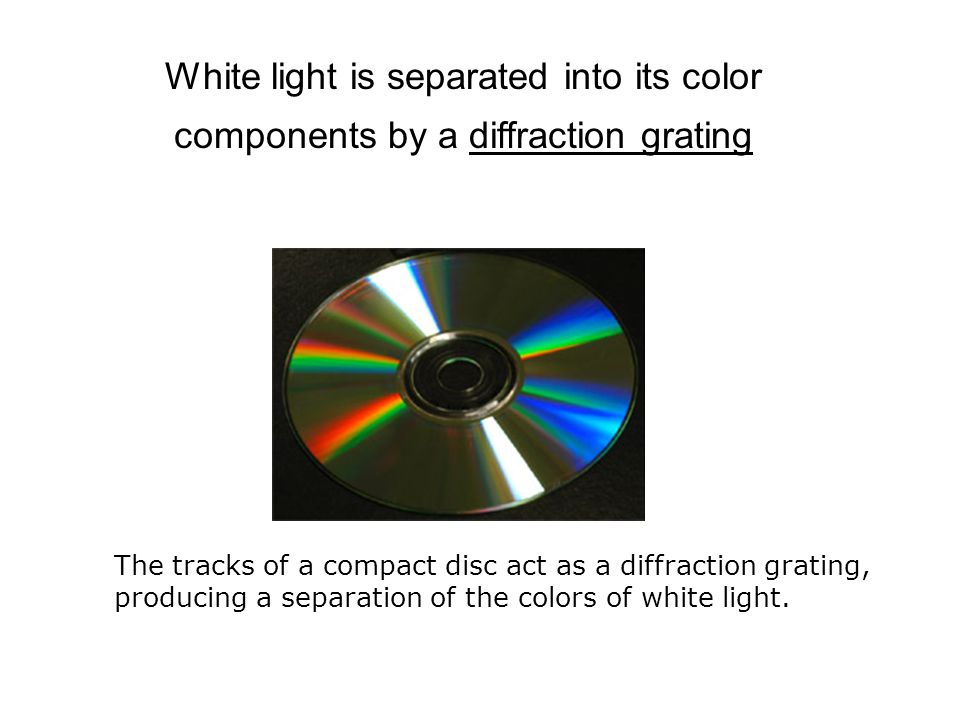 White light is separated into its color components by a diffraction grating

The tracks of a compact disc act as a diffraction grating, producing a separation of the colors of white light.